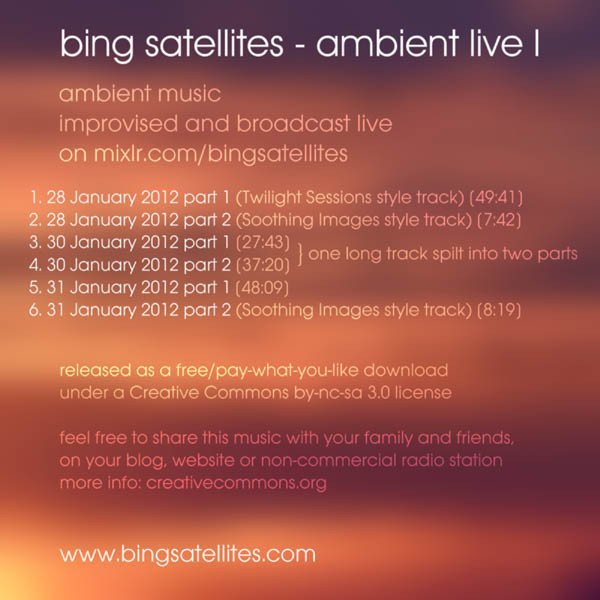 bing satellites - ambient live I

ambient music
improvised and broadcast live
on mixlr.com/bingsatellites

1. 28 January 2012 part 1 (Twilight Sessions style track) (49:41)
2. 28 January 2012 part 2 (Soothing Images style track) (7:42)
3. 30 January 2012 part 1 (27:43)
4. 30 January 2012 part 2 (37:20)
} one long track spilt into two parts
5. 31 January 2012 part 1 (48:09)
6. 31 January 2012 part 2 (Soothing Images style track) (8:19)

released as a free/pay-what-you-like download
under a Creative Commons by-nc-sa 3.0 license

feel free to share this music with your family and friends,
on your blog, website or non-commercial radio station
more info: creativecommons.org

www.bingsatellites.com